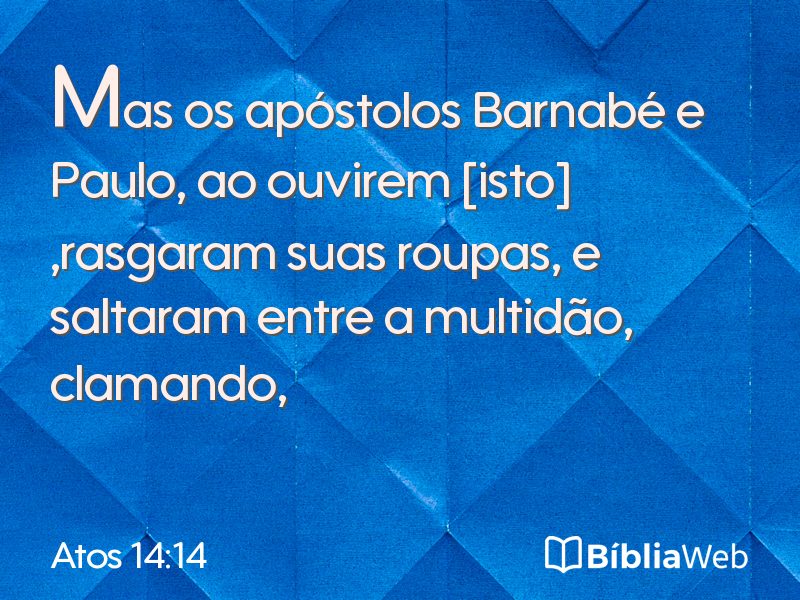 Mas os apóstolos Barnabé e Paulo, ao ouvirem [isto] ,rasgaram suas roupas, e saltaram entre a multidão, clamando,

Atos 14:14

BíbliaWeb